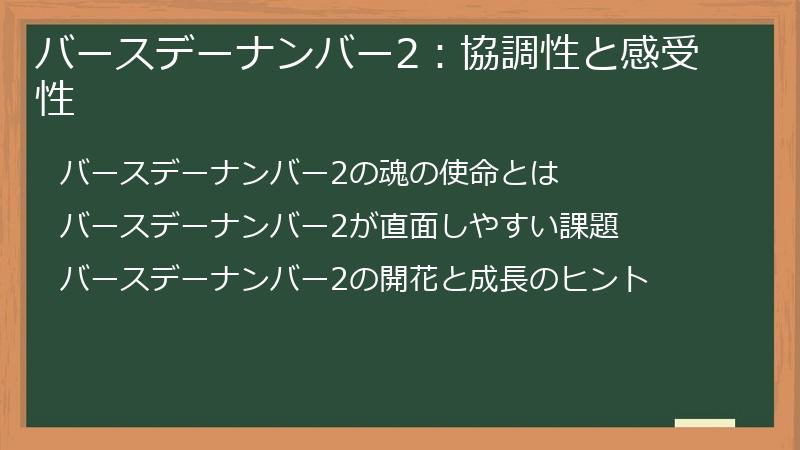 バースデーナンバー2：協調性と感受性

バースデーナンバー2の魂の使命とは

バースデーナンバー2が直面しやすい課題

バースデーナンバー2の開花と成長のヒント